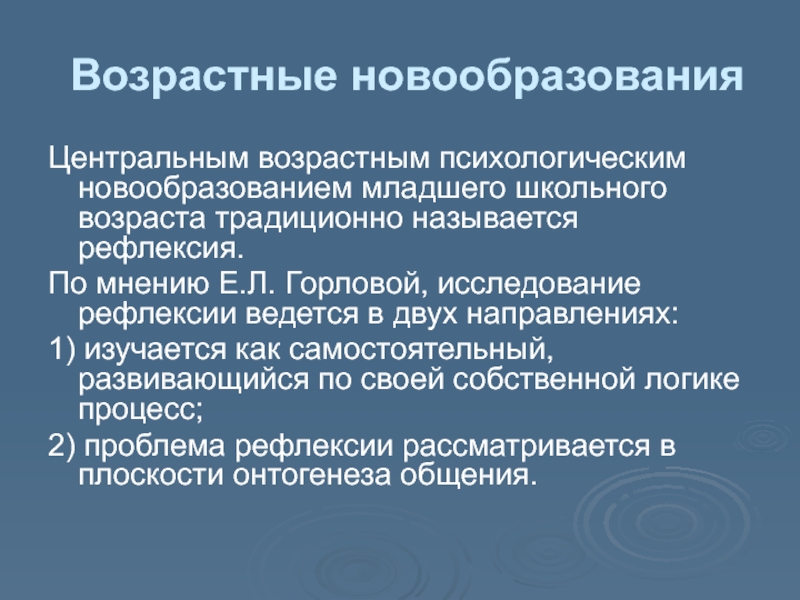 Возрастные новообразования

Центральным возрастным психологическим новообразованием младшего школьного возраста традиционно называется рефлексия.

По мнению Е.Л. Горловой, исследование рефлексии ведется в двух направлениях:

1) изучается как самостоятельный, развивающийся по своей собственной логике процесс;

2) проблема рефлексии рассматривается в плоскости онтогенеза общения.